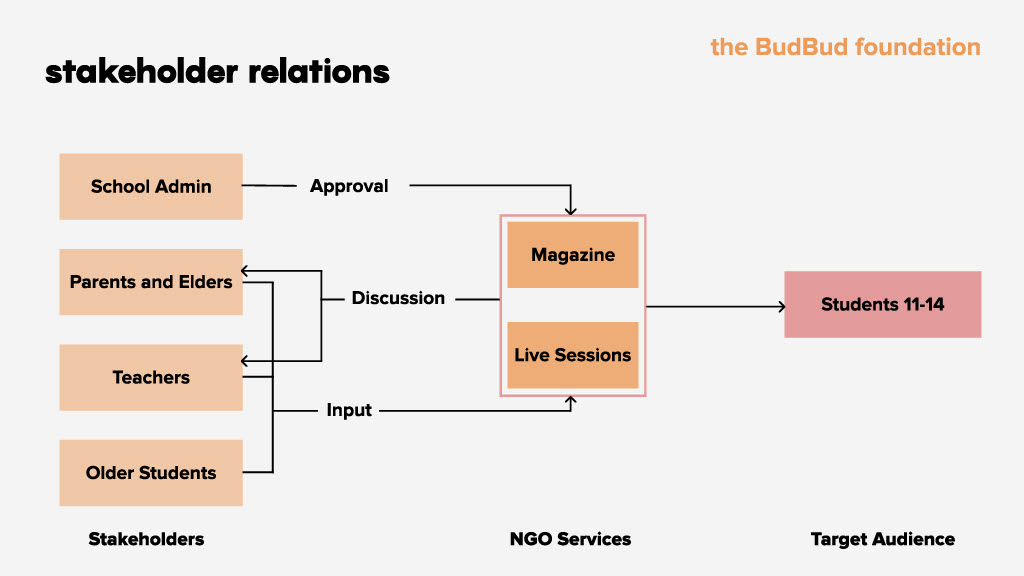 the BudBud foundation

stakeholder relations

School Admin

Approval

Parents and Elders

Discussion

Teachers

Input

Older Students

Magazine

Live Sessions

Students 11-14

Stakeholders

NGO Services

Target Audience